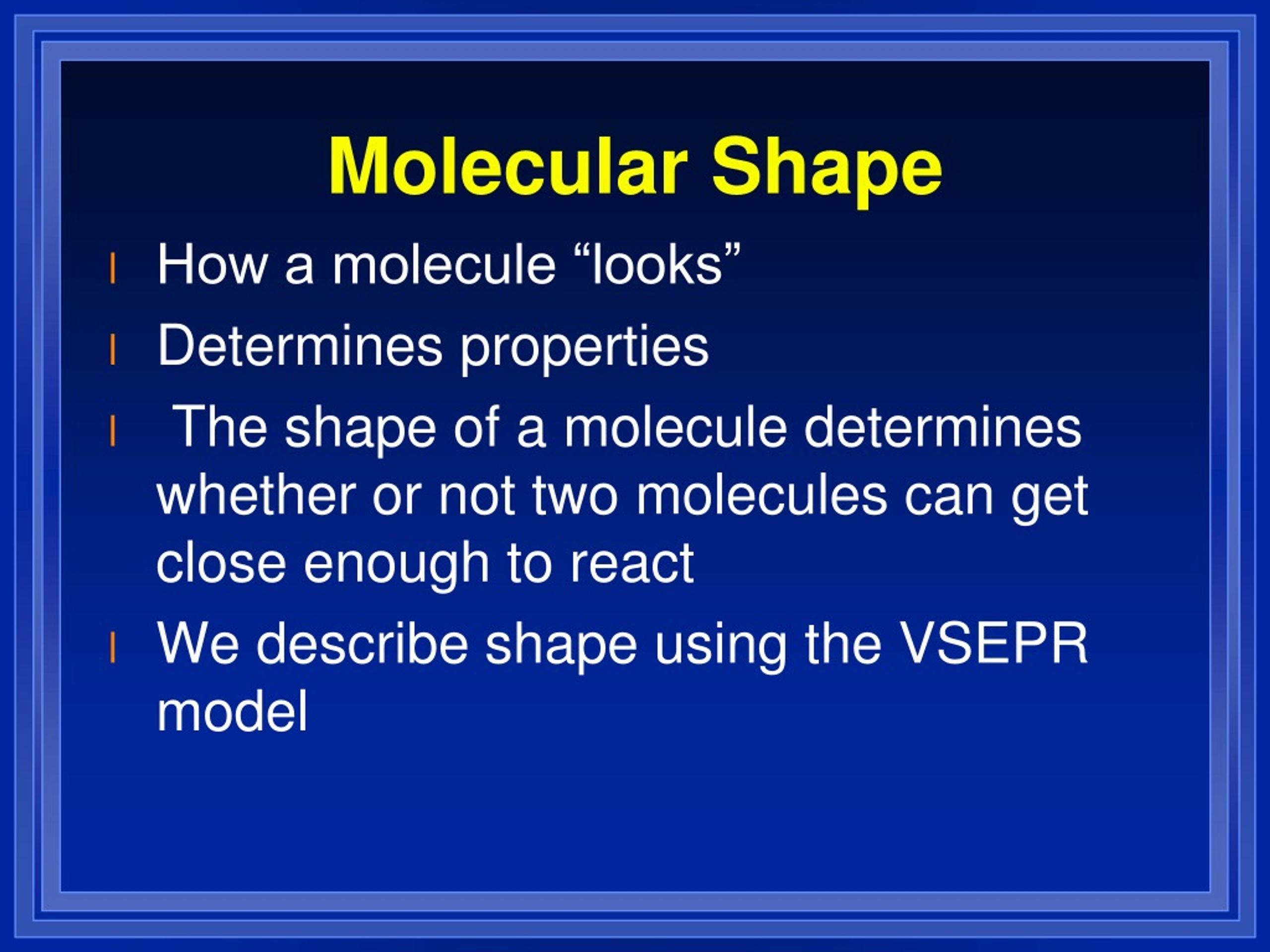 Molecular Shape

l How a molecule “looks”

l Determines properties

l The shape of a molecule determines whether or not two molecules can get close enough to react

l We describe shape using the VSEPR model